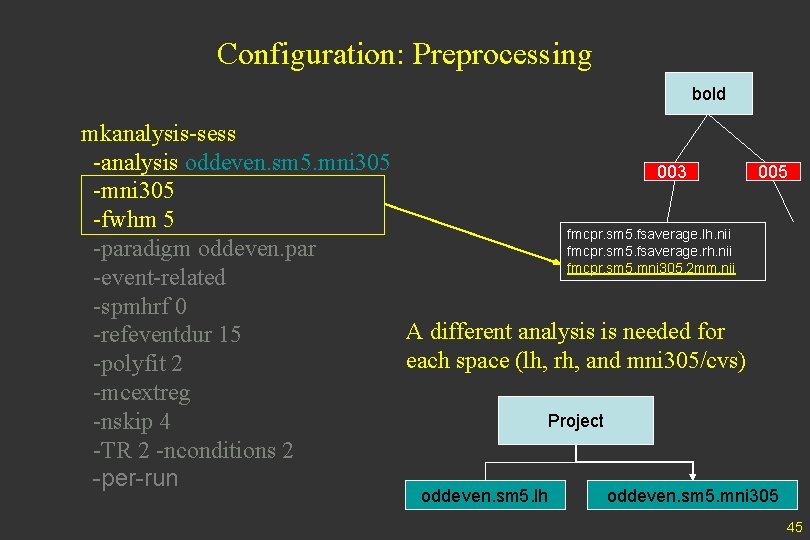 Configuration: Preprocessing

mkanalysis-sess
-analysis oddeven.sm5.mni305
-mni305
-fwhm 5
-paradigm oddeven.par
-event-related
-spmhrf 0
-refeventdur 15
-polyfit 2
-mcextreg
-nskip 4
-TR 2 -nconditions 2
-per-run

bold

003

005

fmcpr.sm5.fsaverage.lh.nii
fmcpr.sm5.fsaverage.rh.nii
fmcpr.sm5.mni305.2mm.nii

A different analysis is needed for each space (lh, rh, and mni305/cvs)

Project

oddeven.sm5.lh

oddeven.sm5.mni305

45